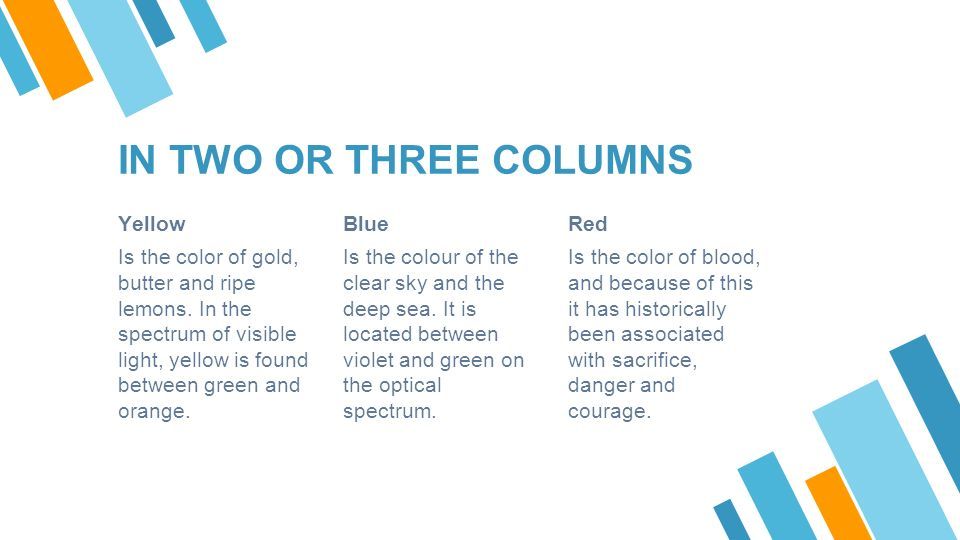 IN TWO OR THREE COLUMNS

Yellow

Is the color of gold, butter and ripe lemons. In the spectrum of visible light, yellow is found between green and orange.

Blue

Is the colour of the clear sky and the deep sea. It is located between violet and green on the optical spectrum.

Red

Is the color of blood, and because of this it has historically been associated with sacrifice, danger and courage.